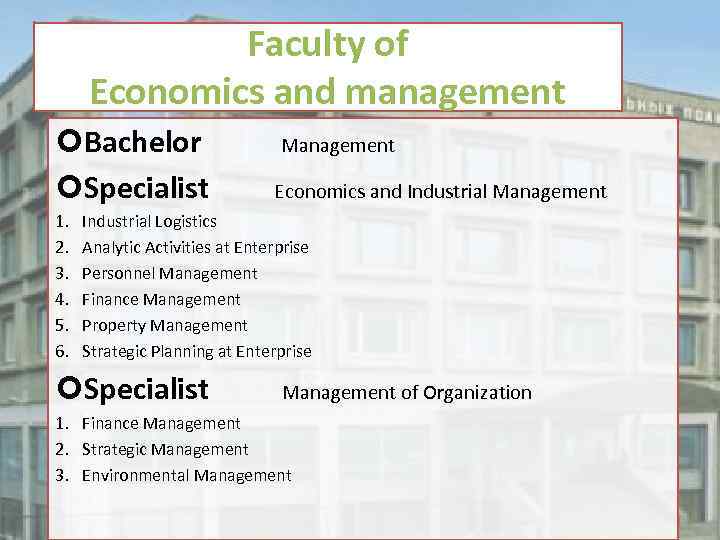 Faculty of
Economics and management

Bachelor Management

Specialist Economics and Industrial Management

1. Industrial Logistics
2. Analytic Activities at Enterprise
3. Personnel Management
4. Finance Management
5. Property Management
6. Strategic Planning at Enterprise

Specialist Management of Organization

1. Finance Management
2. Strategic Management
3. Environmental Management